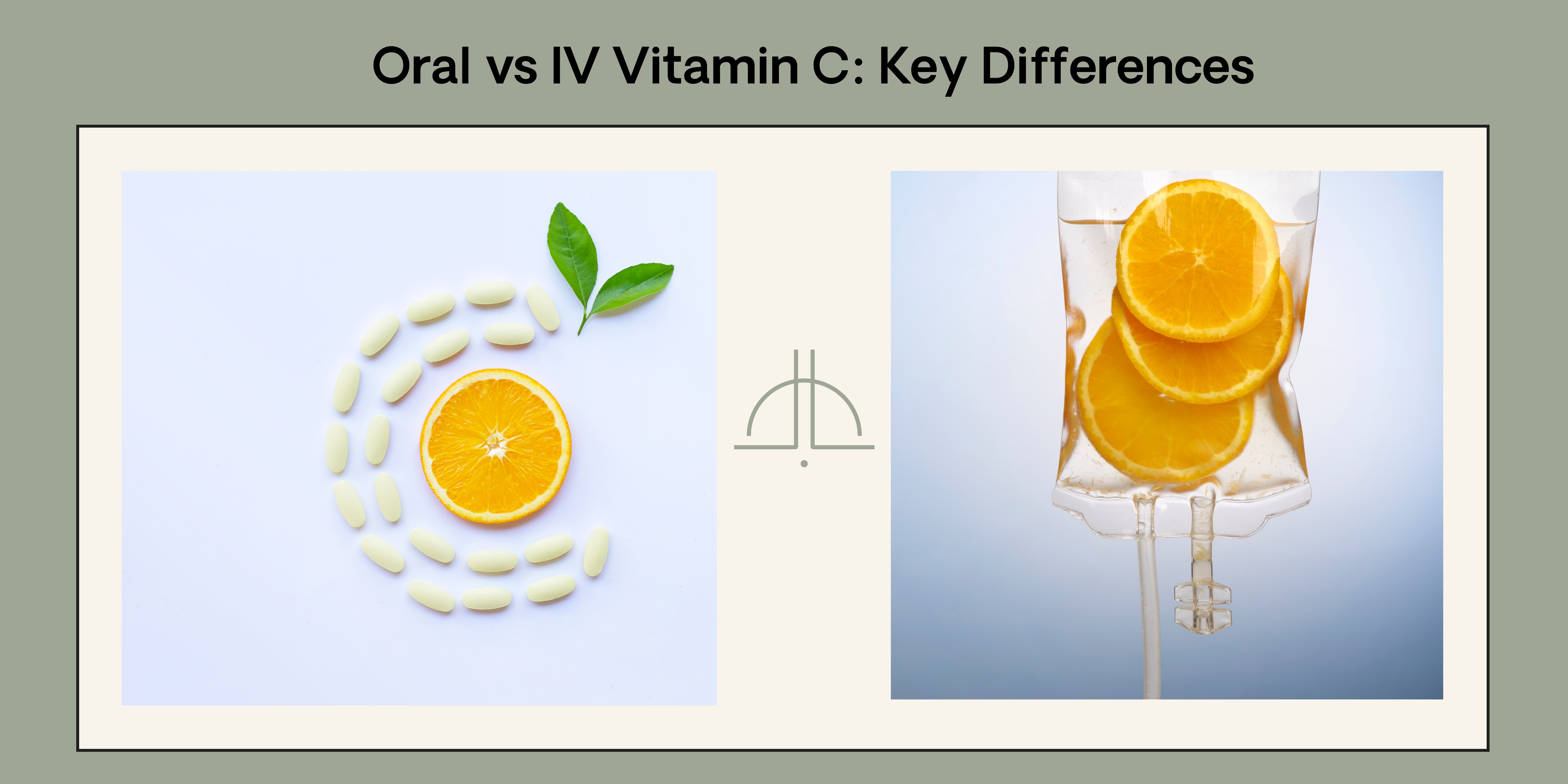 Oral vs IV Vitamin C: Key Differences